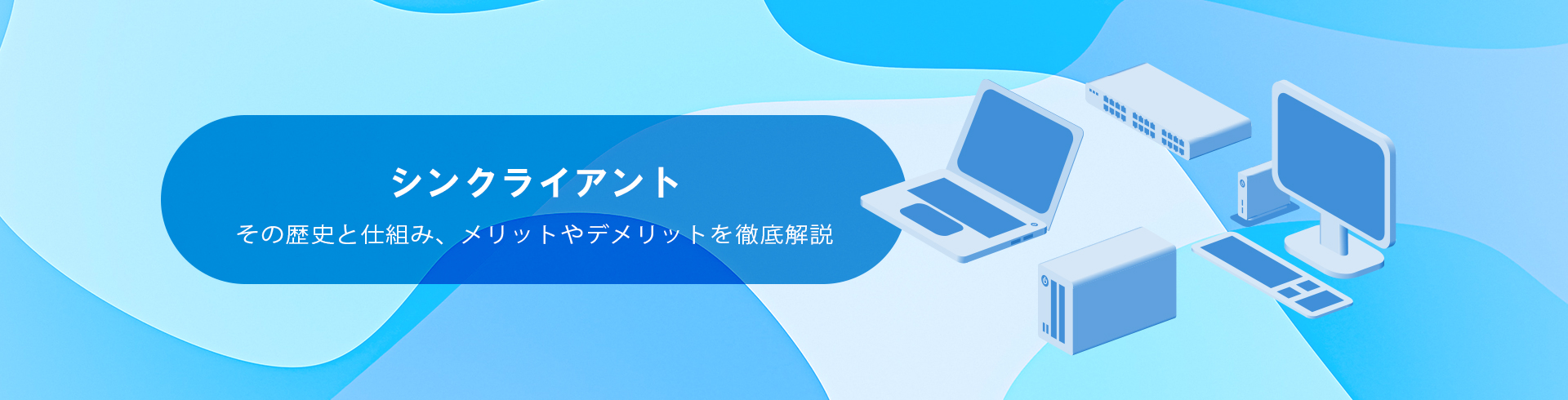 シンクライアント

その歴史と仕組み、メリットやデメリットを徹底解説